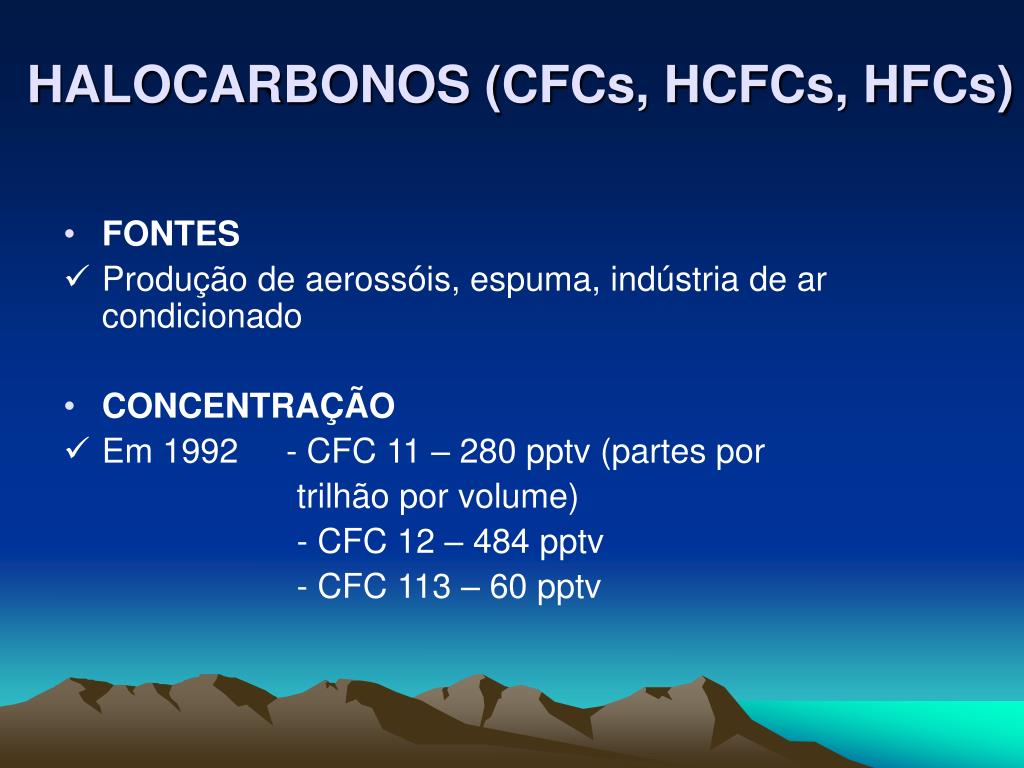 HALOCARBONOS (CFCs, HCFCs, HFCs)

• FONTES
✓ Produção de aerossóis, espuma, indústria de ar condicionado

• CONCENTRAÇÃO
✓ Em 1992 - CFC 11 – 280 pptv (partes por trilhão por volume)
- CFC 12 – 484 pptv
- CFC 113 – 60 pptv